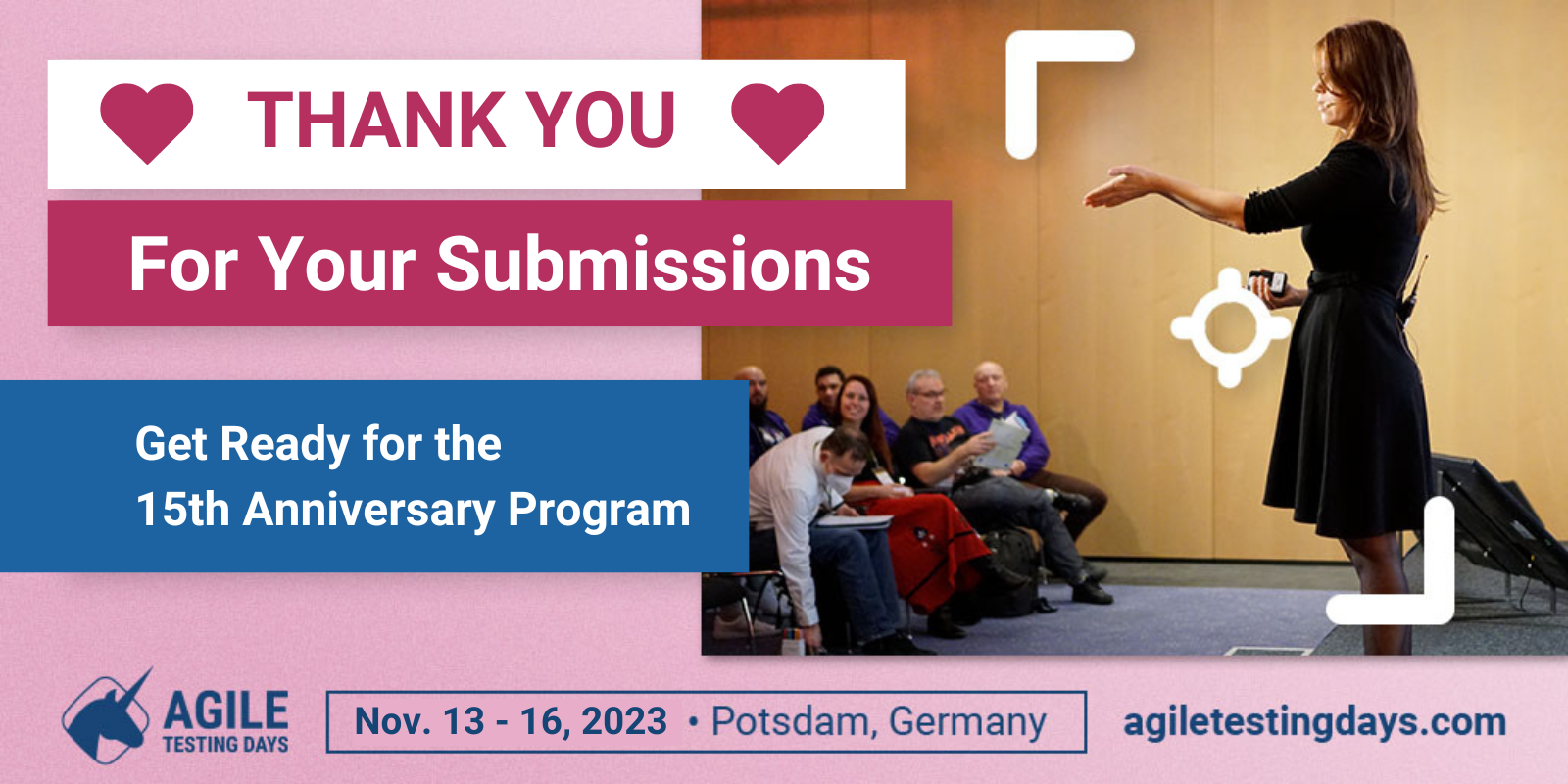 THANK YOU

For Your Submissions

Get Ready for the 15th Anniversary Program

AGILE TESTING DAYS

Nov. 13 - 16, 2023 • Potsdam, Germany

agiletestingdays.com